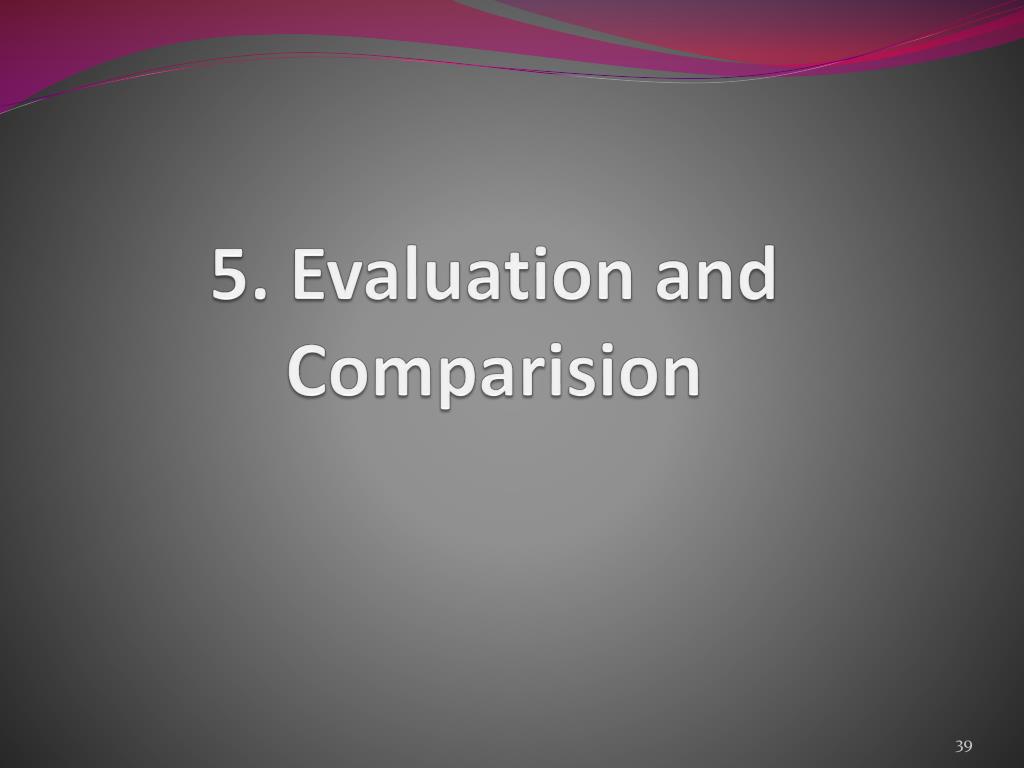 5. Evaluation and Comparision

39